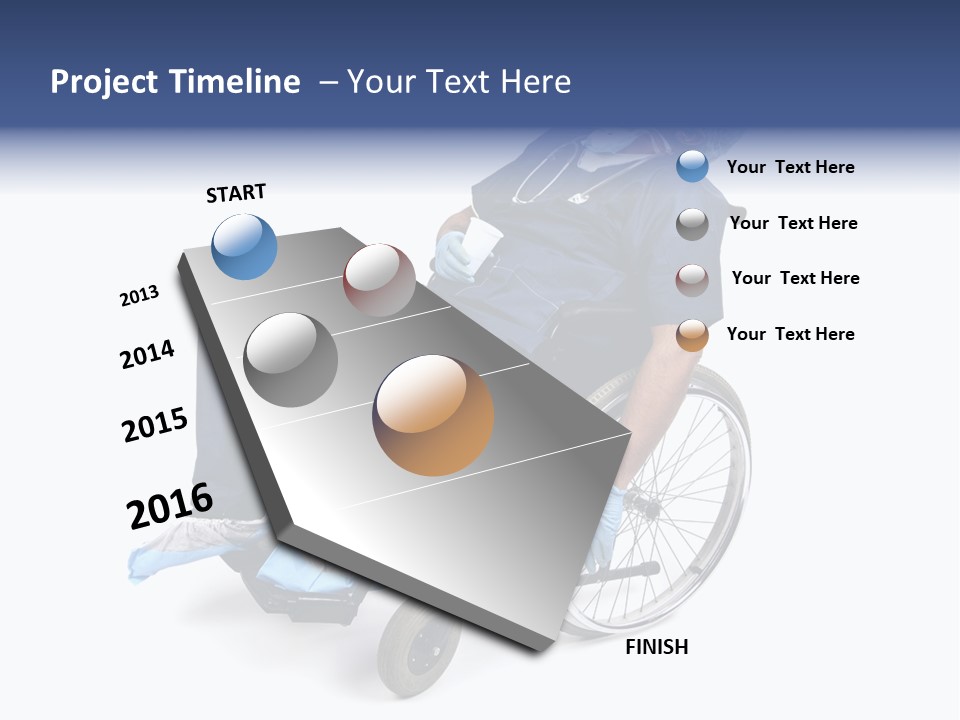 Project Timeline – Your Text Here

START

2013

2014

2015

2016

FINISH

Your Text Here

Your Text Here

Your Text Here

Your Text Here